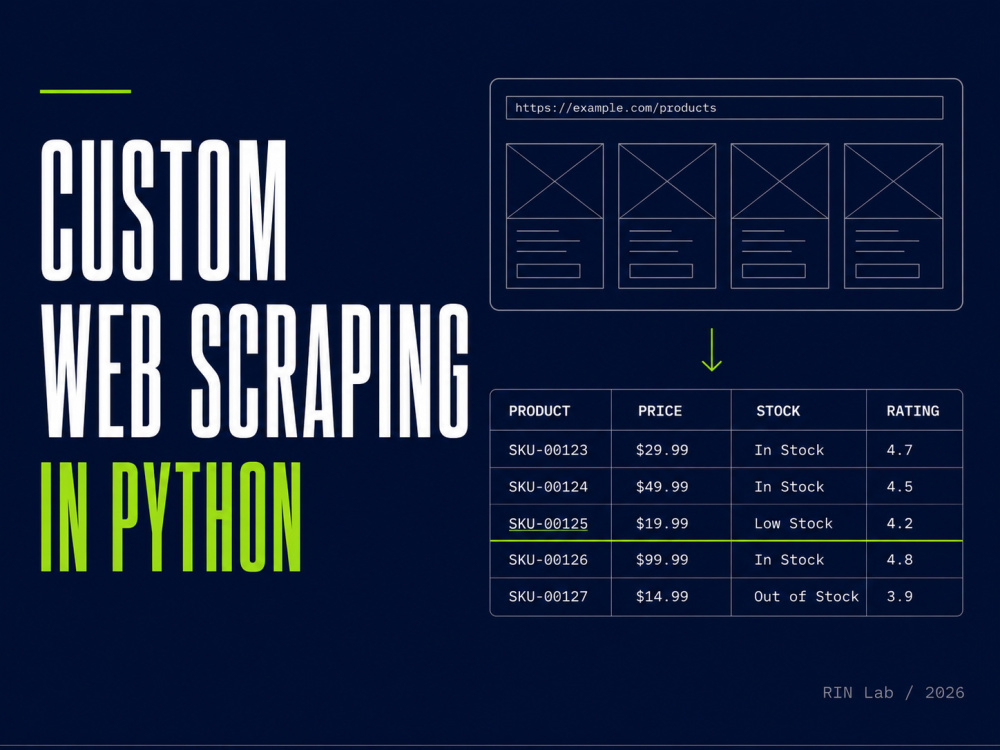 CUSTOM WEB SCRAPING IN PYTHON

https://example.com/products

| PRODUCT | PRICE | STOCK | RATING |
|---|---|---|---|
| SKU-00123 | $29.99 | In Stock | 4.7 |
| SKU-00124 | $49.99 | In Stock | 4.5 |
| SKU-00125 | $19.99 | Low Stock | 4.2 |
| SKU-00126 | $99.99 | In Stock | 4.8 |
| SKU-00127 | $14.99 | Out of Stock | 3.9 |

RIN Lab / 2026